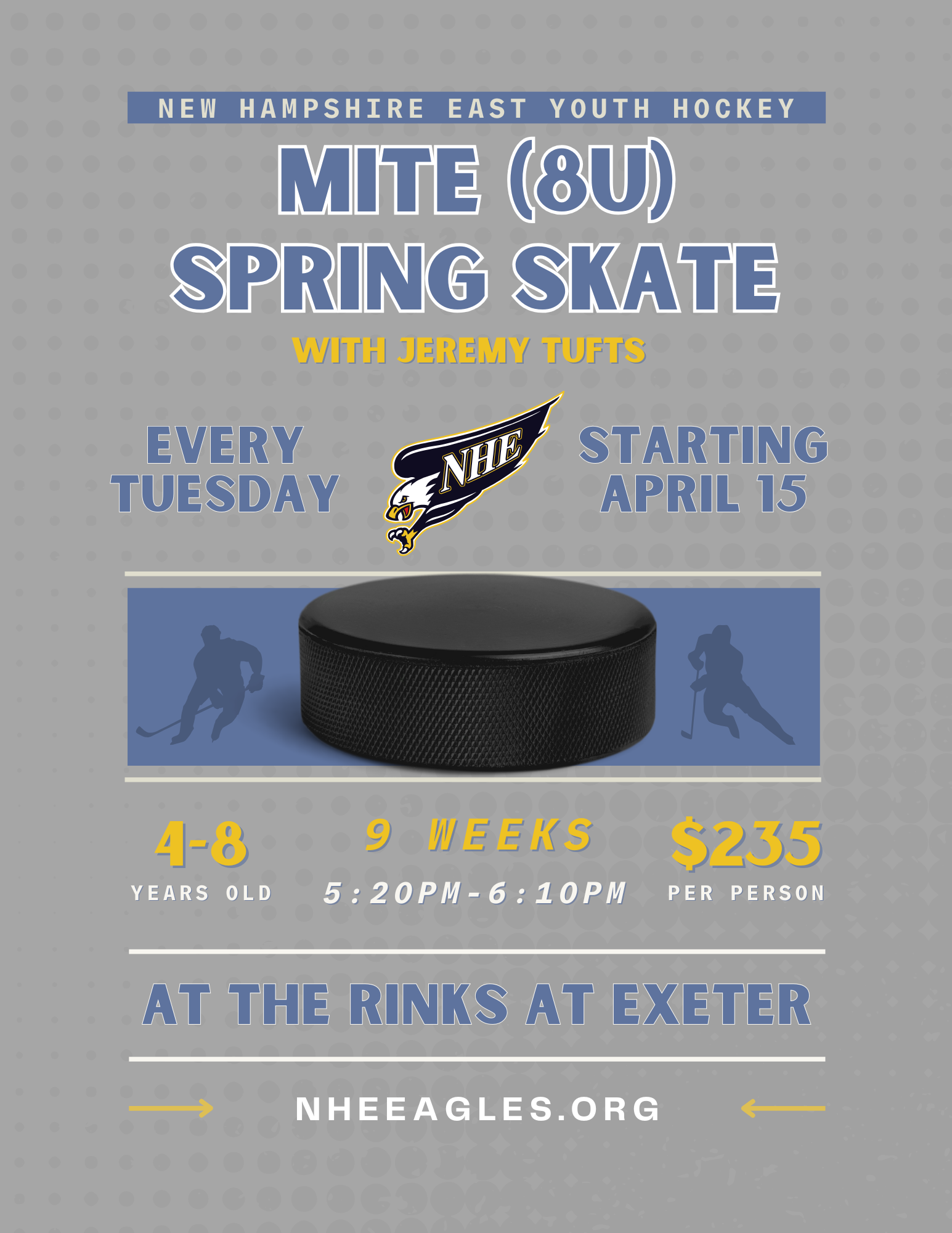 NEW HAMPSHIRE EAST YOUTH HOCKEY

MITE (8U)
SPRING SKATE

WITH JEREMY TUFTS

EVERY TUESDAY

NHE

STARTING APRIL 15

4-8
YEARS OLD

9 WEEKS
5:20PM-6:10PM

$235
PER PERSON

AT THE RINKS AT EXETER

NHEEAGLES.ORG